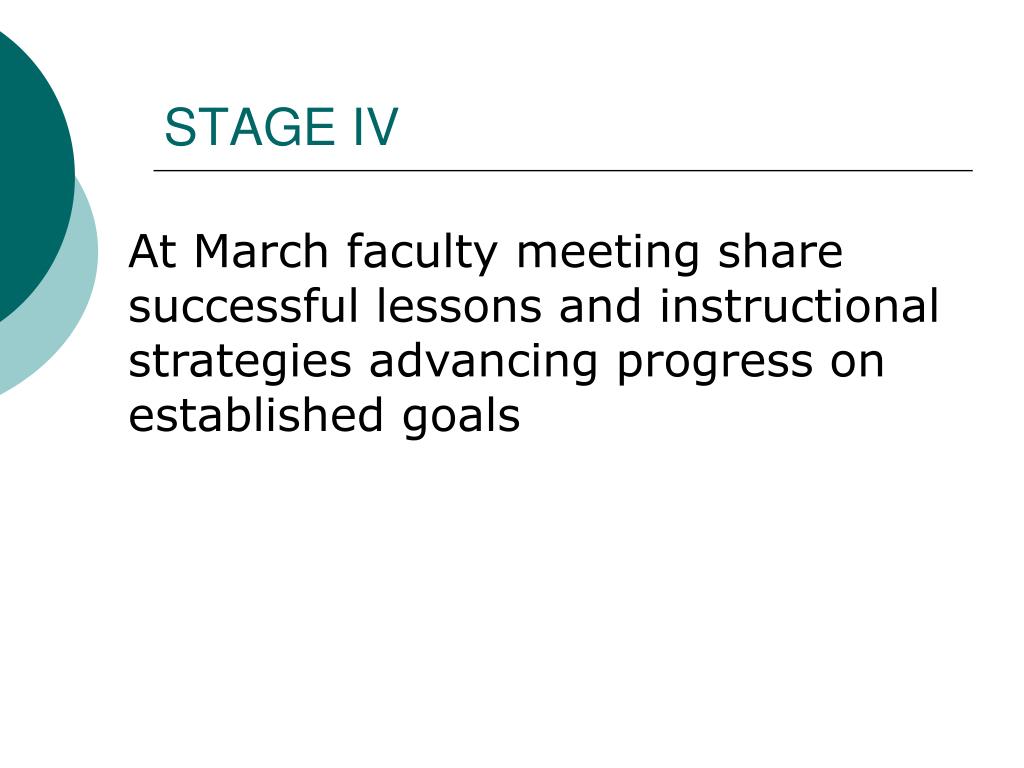 STAGE IV

At March faculty meeting share successful lessons and instructional strategies advancing progress on established goals